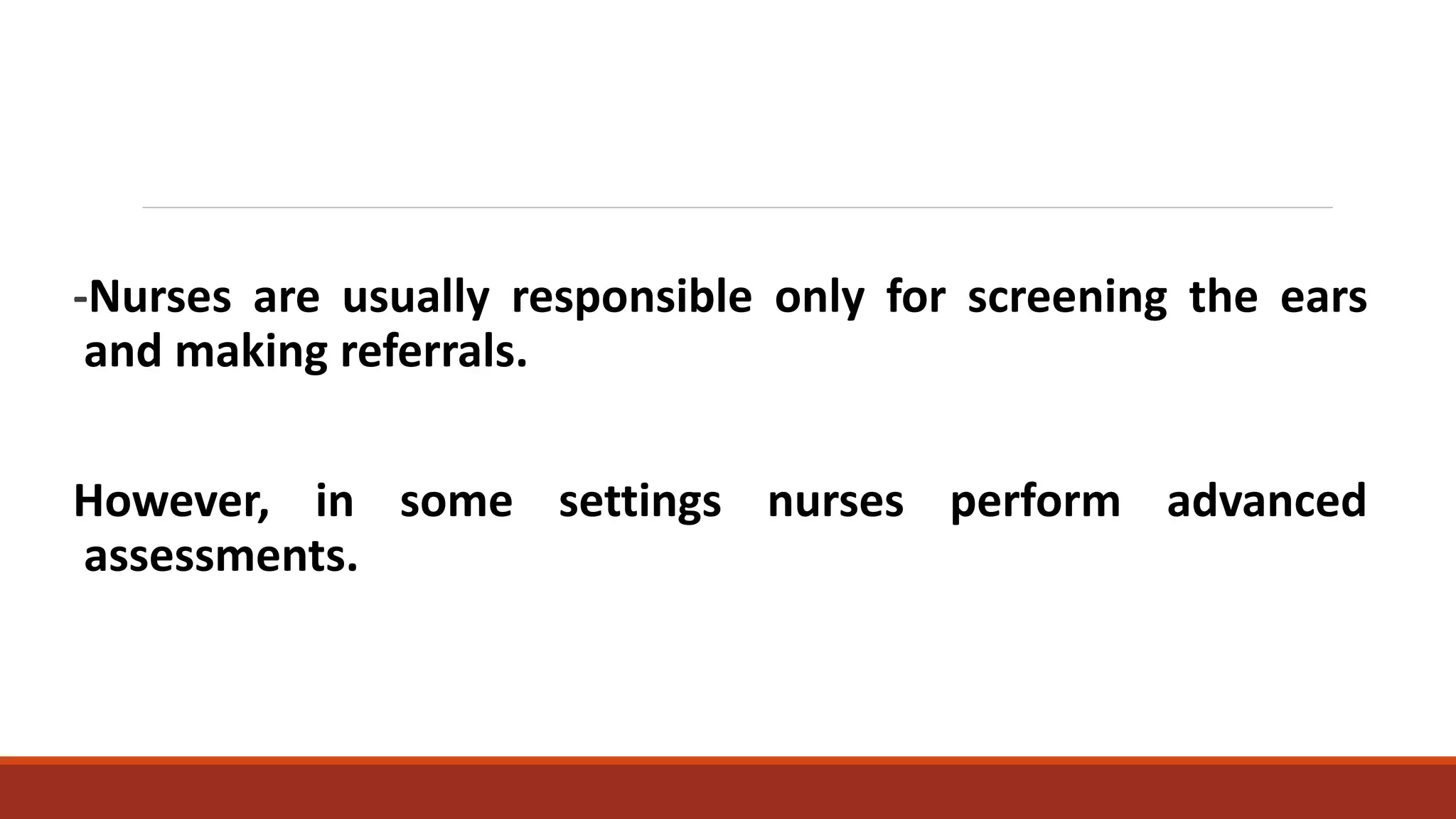 -Nurses are usually responsible only for screening the ears and making referrals.

However, in some settings nurses perform advanced assessments.